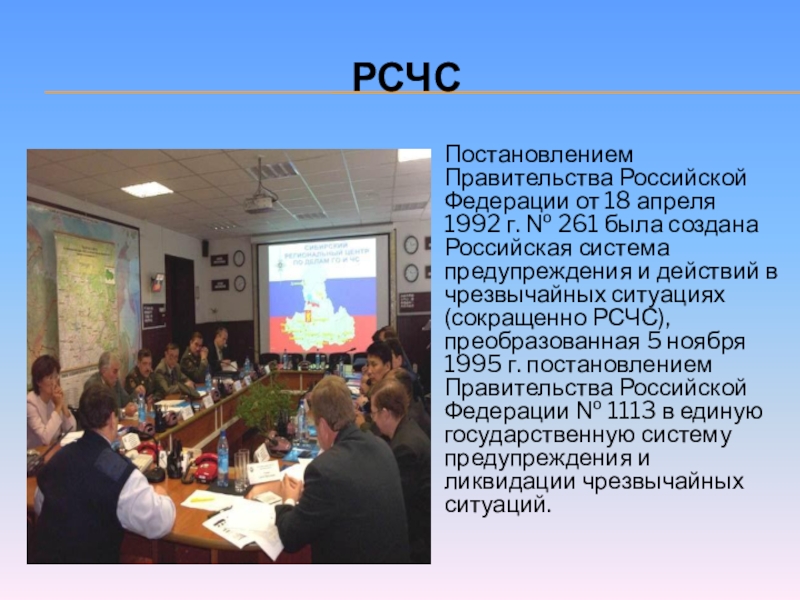 РСЧС

СИБИРСКИЙ РЕГИОНАЛЬНЫЙ ЦЕНТР ПО ДЕЛАМ ГО И ЧС

Постановлением Правительства Российской Федерации от 18 апреля 1992 г. № 261 была создана Российская система предупреждения и действий в чрезвычайных ситуациях (сокращенно РСЧС), преобразованная 5 ноября 1995 г. постановлением Правительства Российской Федерации № 1113 в единую государственную систему предупреждения и ликвидации чрезвычайных ситуаций.